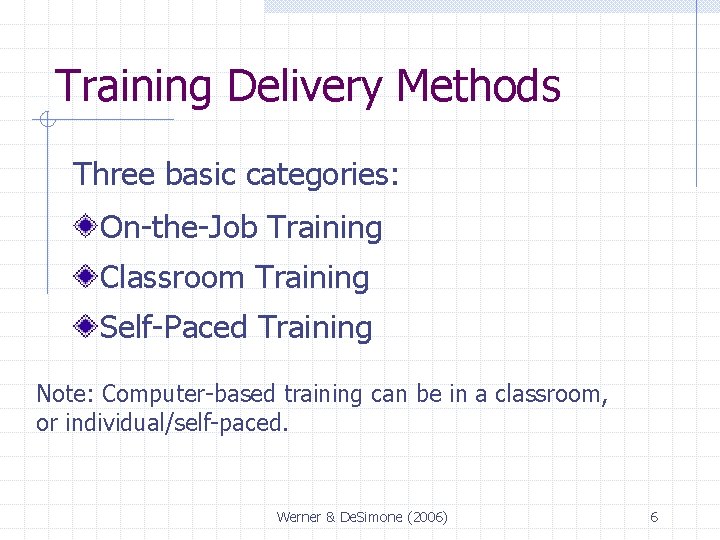 Training Delivery Methods

Three basic categories:

On-the-Job Training

Classroom Training

Self-Paced Training

Note: Computer-based training can be in a classroom, or individual/self-paced.

Werner & DeSimone (2006)

6